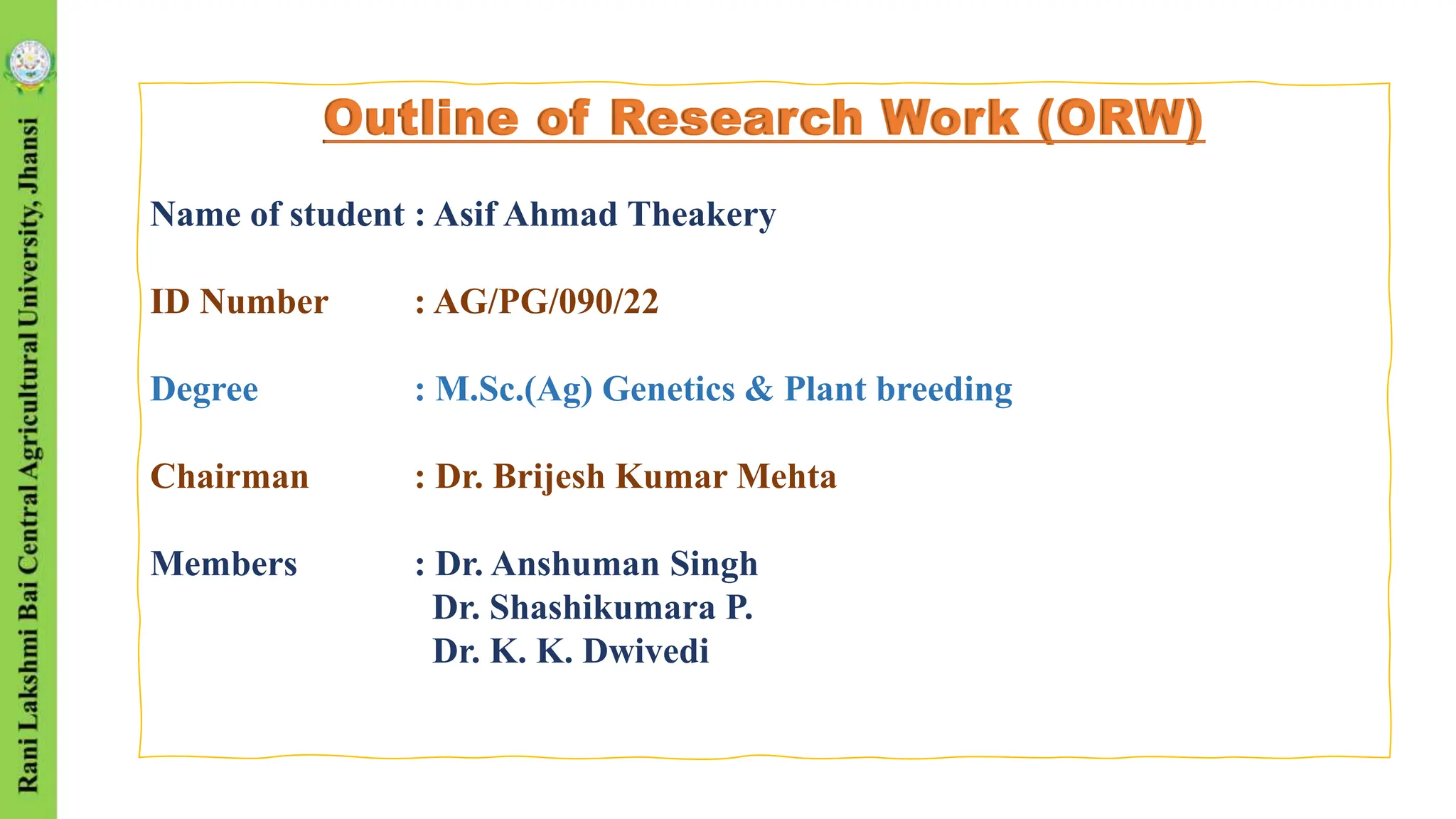 Rani Lakshmi Bai Central Agricultural University, Jhansi

Outline of Research Work (ORW)

Name of student : Asif Ahmad Theakery

ID Number : AG/PG/090/22

Degree : M.Sc.(Ag) Genetics & Plant breeding

Chairman : Dr. Brijesh Kumar Mehta

Members : Dr. Anshuman Singh
Dr. Shashikumara P.
Dr. K. K. Dwivedi